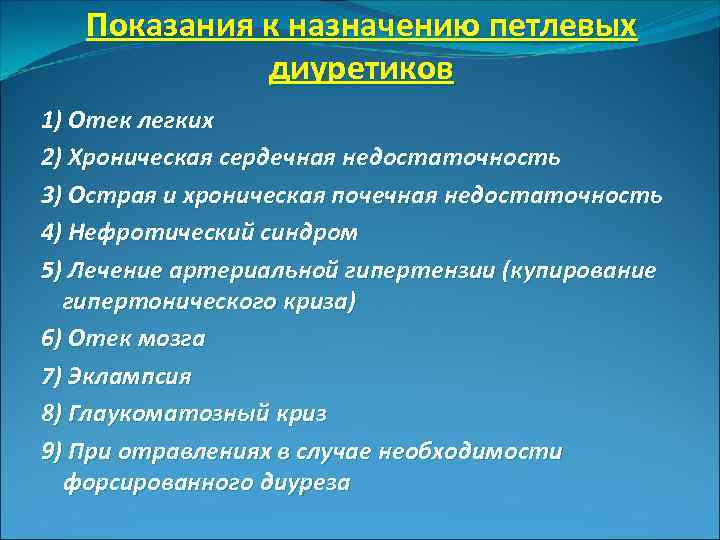 Показания к назначению петлевых диуретиков

1) Отек легких

2) Хроническая сердечная недостаточность

3) Острая и хроническая почечная недостаточность

4) Нефротический синдром

5) Лечение артериальной гипертензии (купирование гипертонического криза)

6) Отек мозга

7) Эклампсия

8) Глаукоматозный криз

9) При отравлениях в случае необходимости форсированного диуреза